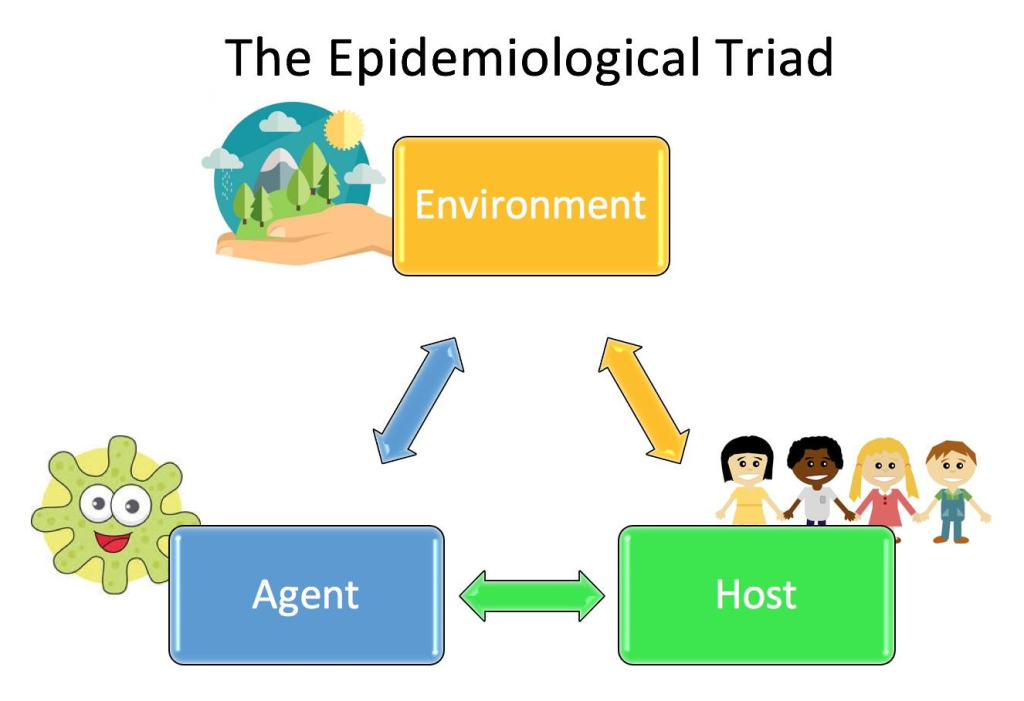 The Epidemiological Triad

Environment

Agent

Host